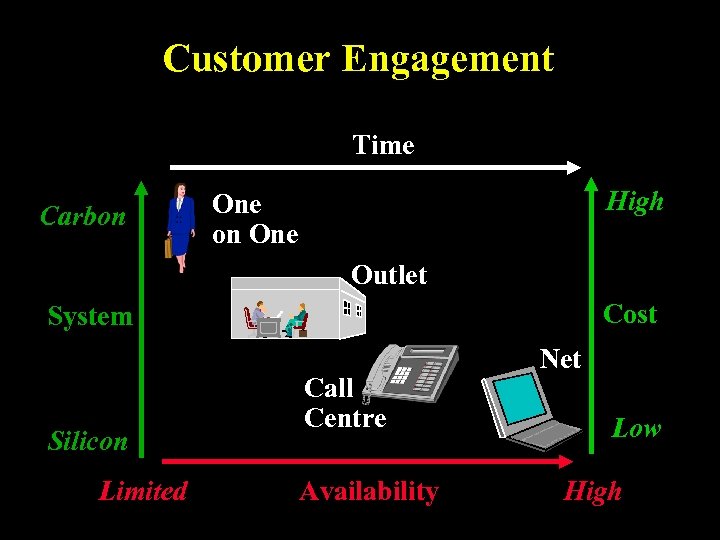 Customer Engagement

Time

Carbon

System

Silicon

One on One

Outlet

Call Centre

Net

High

Cost

Low

Limited

Availability

High